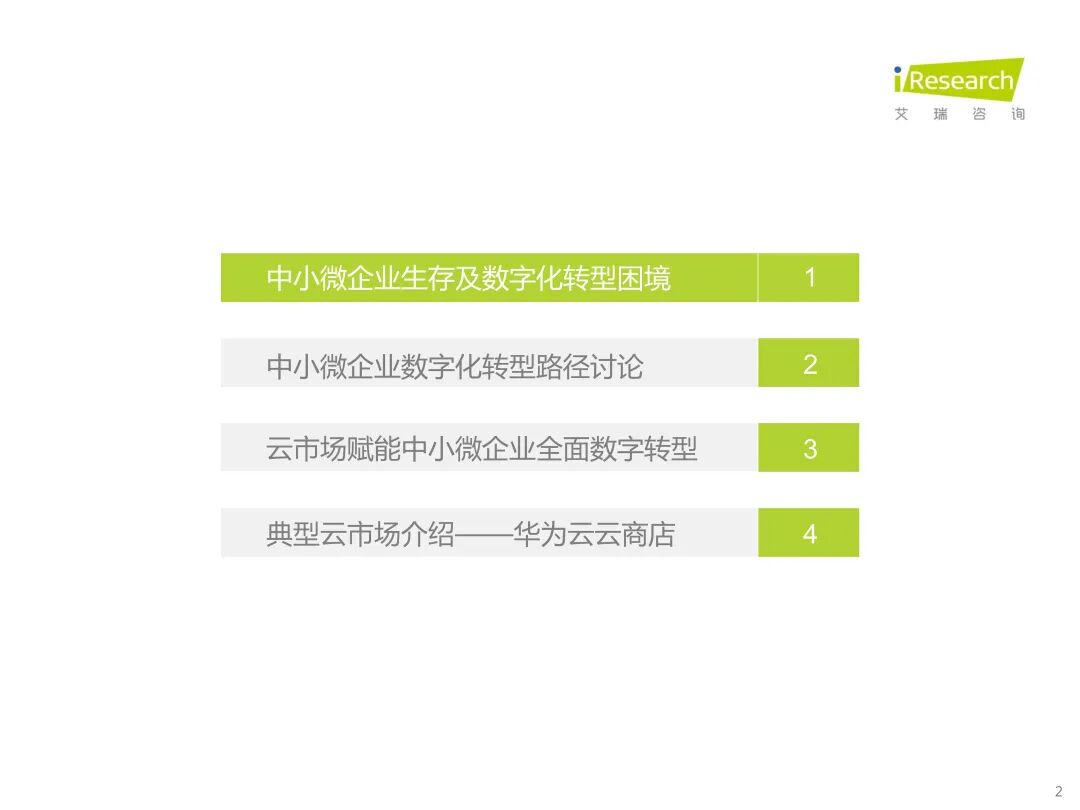 iResearch
艾 瑞 咨 询

中小微企业生存及数字化转型困境 1

中小微企业数字化转型路径讨论 2

云市场赋能中小微企业全面数字转型 3

典型云市场介绍——华为云云商店 4

2